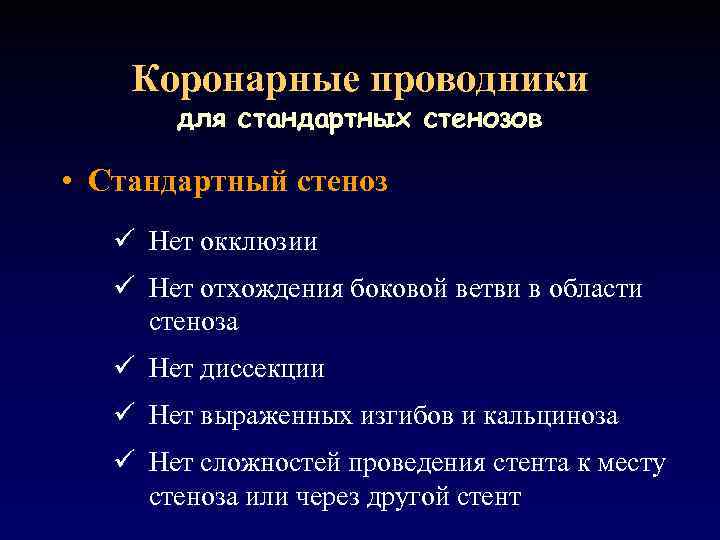 Коронарные проводники
для стандартных стенозов

• Стандартный стеноз

✓ Нет окклюзии

✓ Нет отхождения боковой ветви в области стеноза

✓ Нет диссекции

✓ Нет выраженных изгибов и кальциноза

✓ Нет сложностей проведения стента к месту стеноза или через другой стент